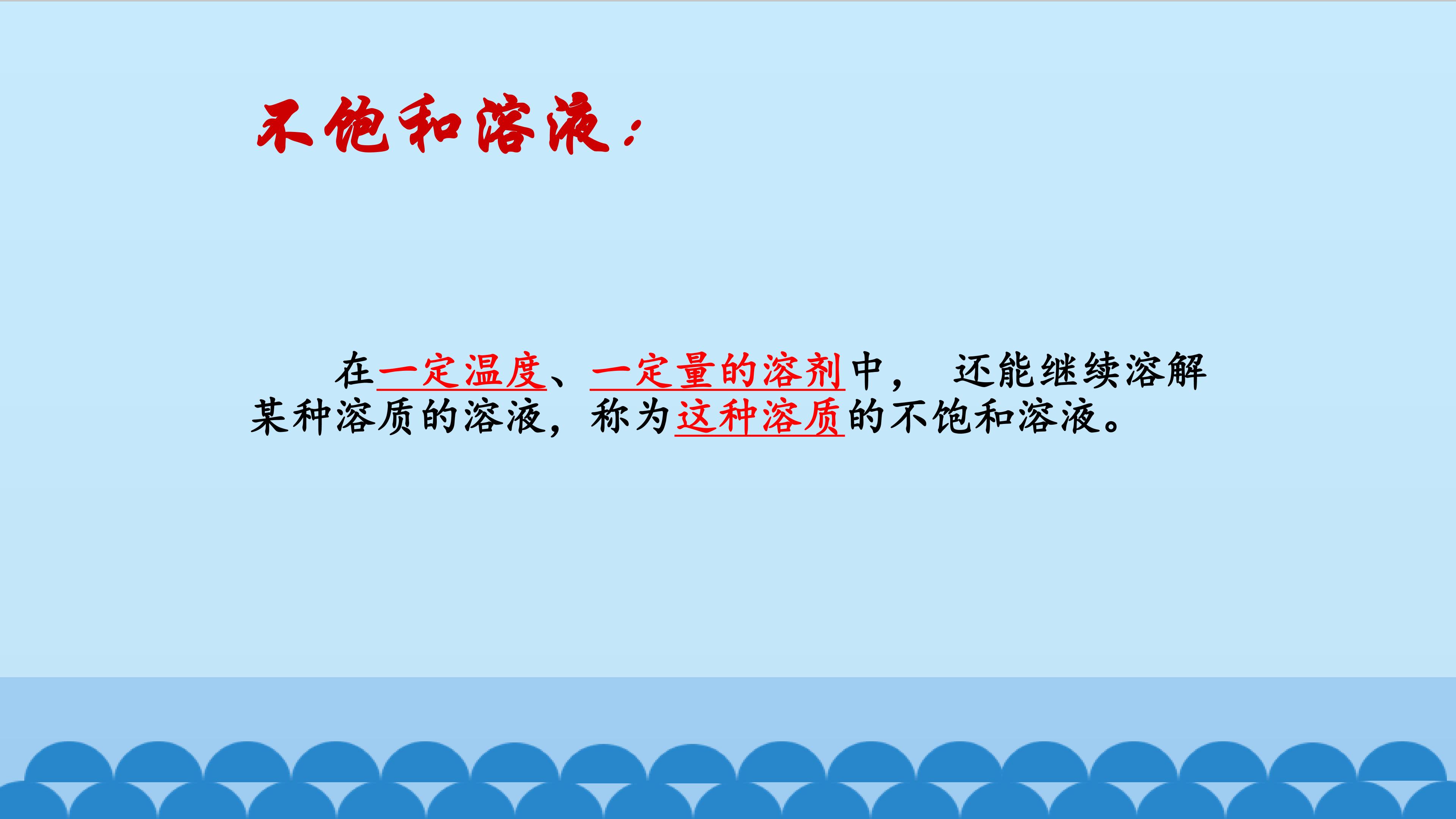 不饱和溶液：

在一定温度、一定量的溶剂中， 还能继续溶解某种溶质的溶液，称为这种溶质的不饱和溶液。